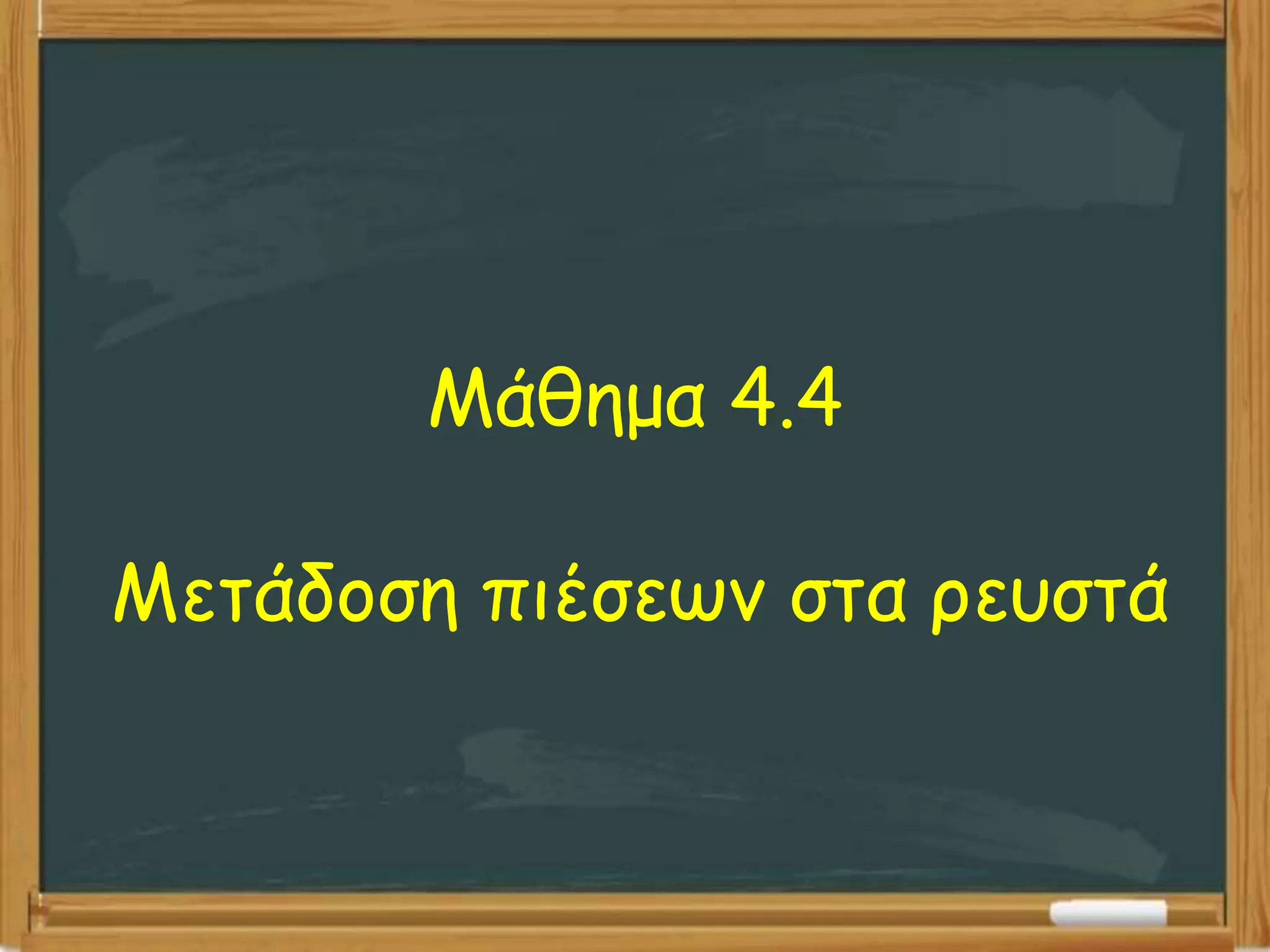 Μάθημα 4.4

Μετάδοση πιέσεων στα ρευστά